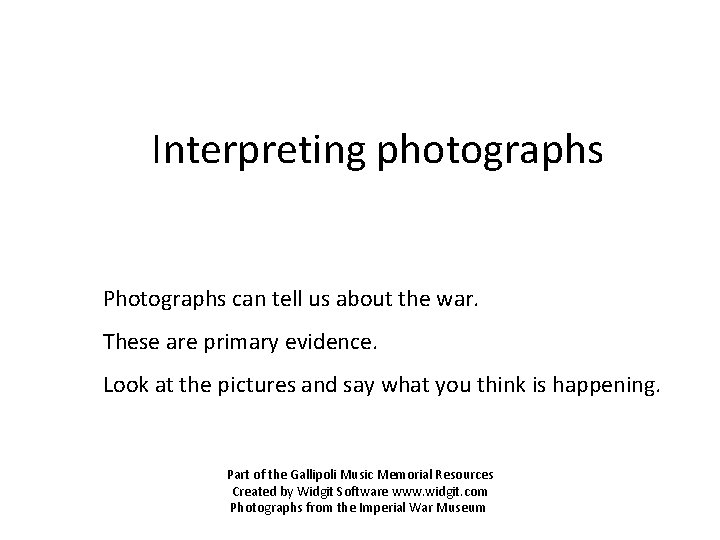 Interpreting photographs

Photographs can tell us about the war.

These are primary evidence.

Look at the pictures and say what you think is happening.

Part of the Gallipoli Music Memorial Resources
Created by Widgit Software www.widgit.com
Photographs from the Imperial War Museum